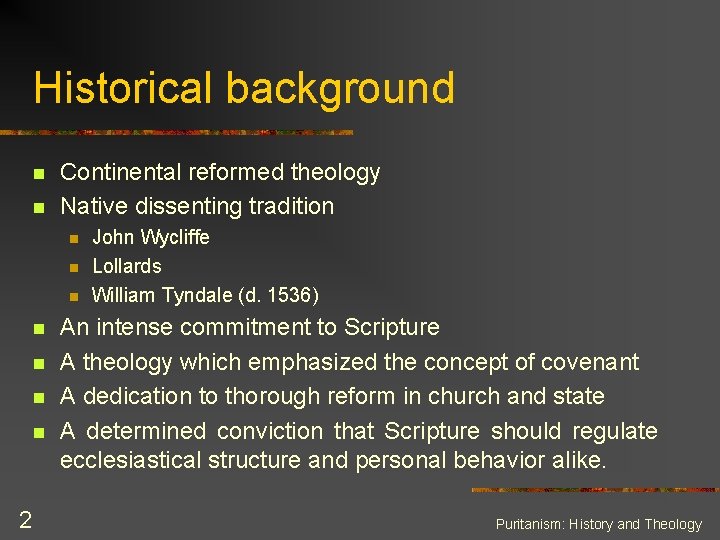 Historical background

- Continental reformed theology
- Native dissenting tradition
  - John Wycliffe
  - Lollards
  - William Tyndale (d. 1536)
- An intense commitment to Scripture
- A theology which emphasized the concept of covenant
- A dedication to thorough reform in church and state
- A determined conviction that Scripture should regulate ecclesiastical structure and personal behavior alike.

2

Puritanism: History and Theology